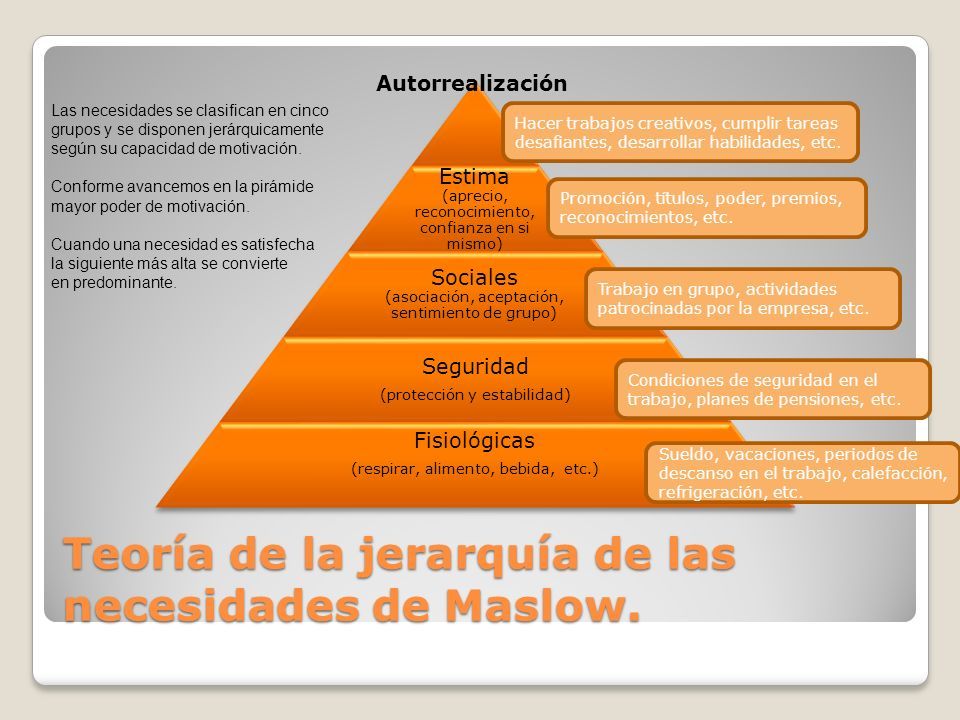 Las necesidades se clasifican en cinco grupos y se disponen jerárquicamente según su capacidad de motivación.

Conforme avancemos en la pirámide mayor poder de motivación.

Cuando una necesidad es satisfecha la siguiente más alta se convierte en predominante.

Autorrealización

Hacer trabajos creativos, cumplir tareas desafiantes, desarrollar habilidades, etc.

Estima
(aprecio, reconocimiento, confianza en si mismo)

Promoción, títulos, poder, premios, reconocimientos, etc.

Sociales
(asociación, aceptación, sentimiento de grupo)

Trabajo en grupo, actividades patrocinadas por la empresa, etc.

Seguridad
(protección y estabilidad)

Condiciones de seguridad en el trabajo, planes de pensiones, etc.

Fisiológicas
(respirar, alimento, bebida, etc.)

Sueldo, vacaciones, periodos de descanso en el trabajo, calefacción, refrigeración, etc.

Teoría de la jerarquía de las necesidades de Maslow.